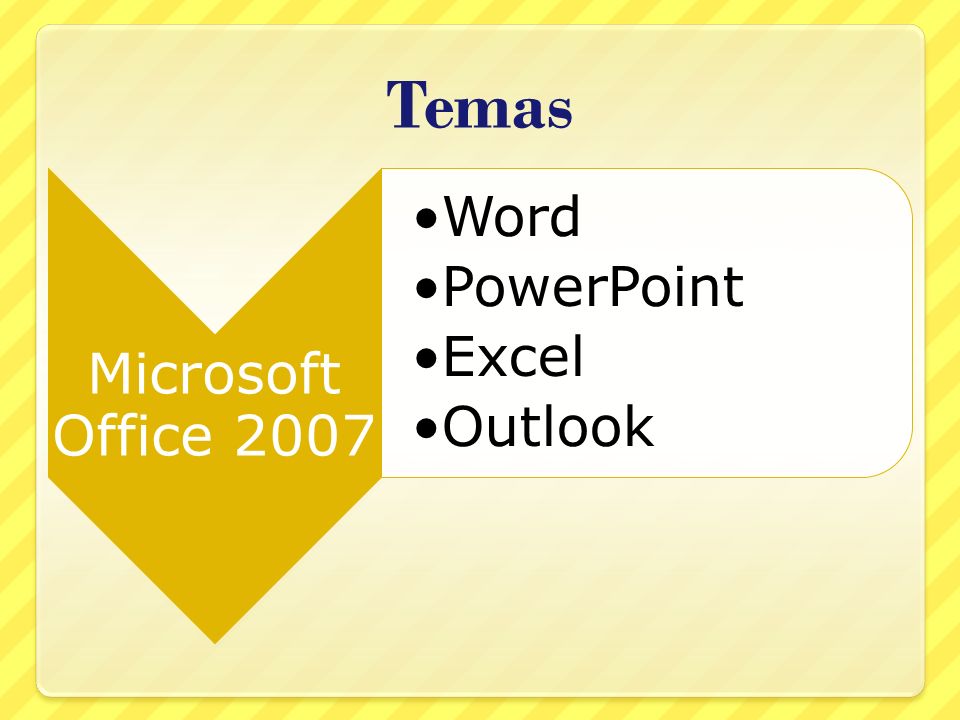 Temas

Microsoft Office 2007

•Word
•PowerPoint
•Excel
•Outlook